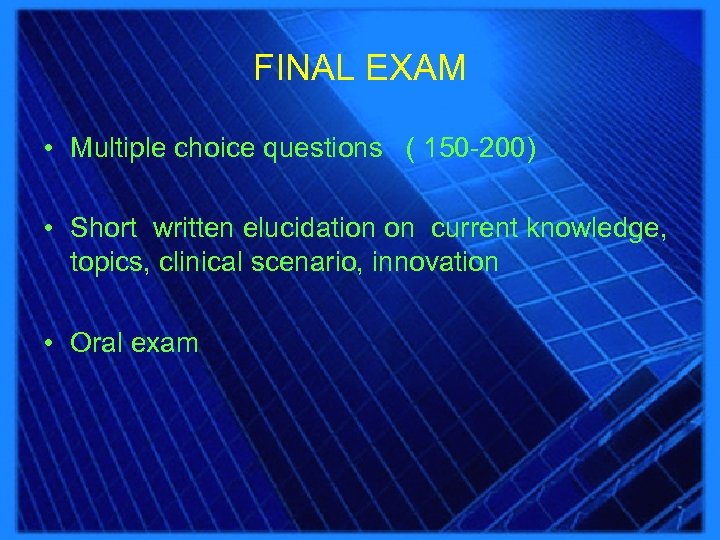 FINAL EXAM

• Multiple choice questions ( 150-200)

• Short written elucidation on current knowledge, topics, clinical scenario, innovation

• Oral exam